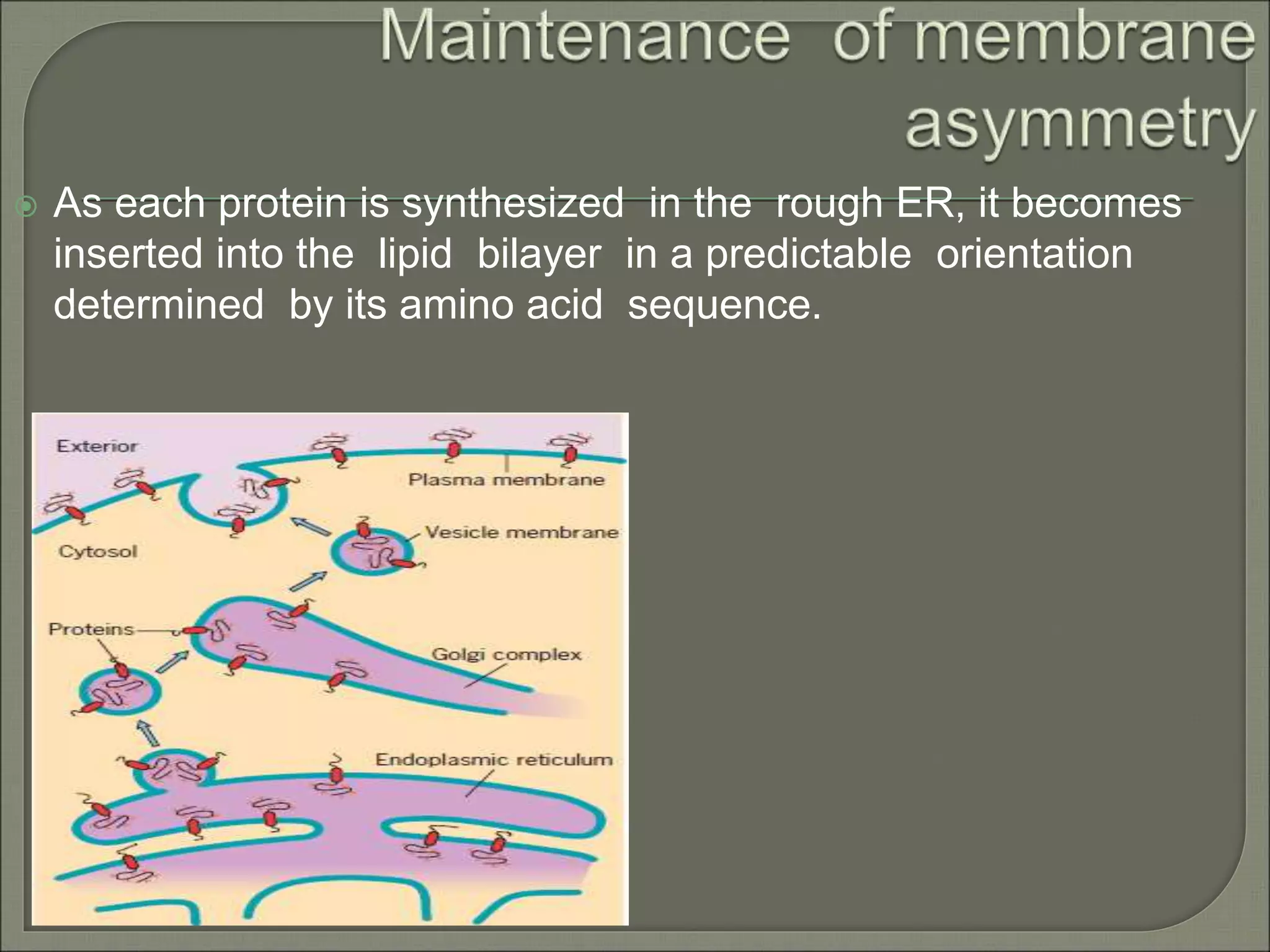 Maintenance of membrane asymmetry

As each protein is synthesized in the rough ER, it becomes inserted into the lipid bilayer in a predictable orientation determined by its amino acid sequence.

Exterior
Plasma membrane
Vesicle membrane
Cytosol
Proteins
Golgi complex
Endoplasmic reticulum